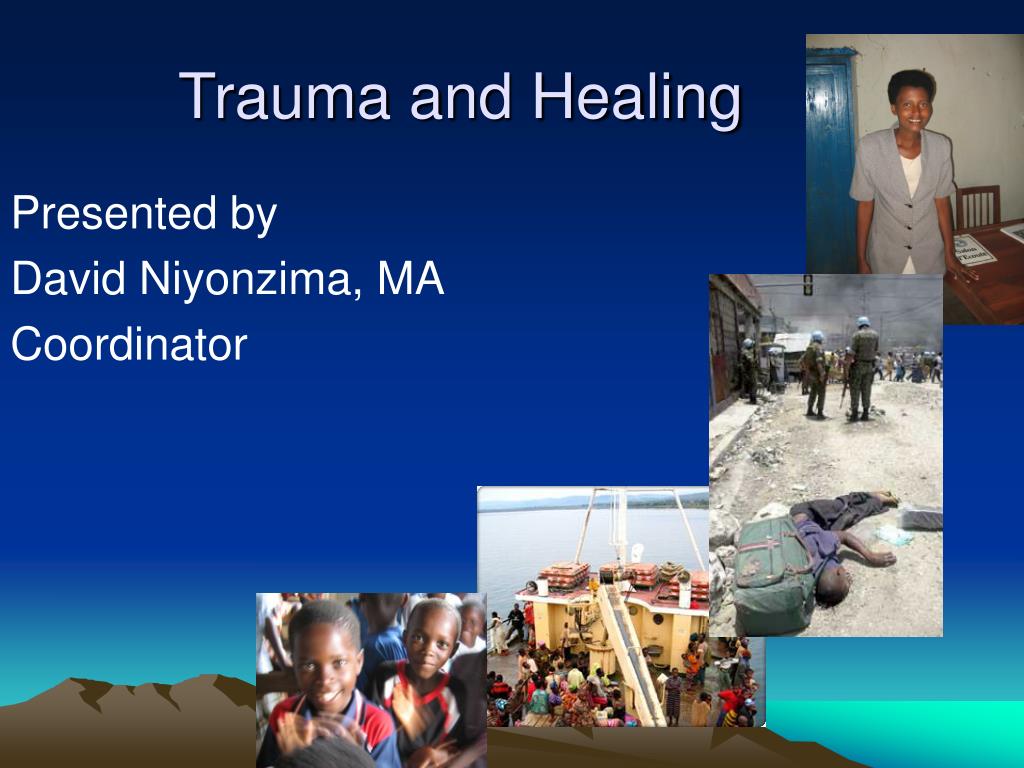 Trauma and Healing

Presented by
David Niyonzima, MA
Coordinator